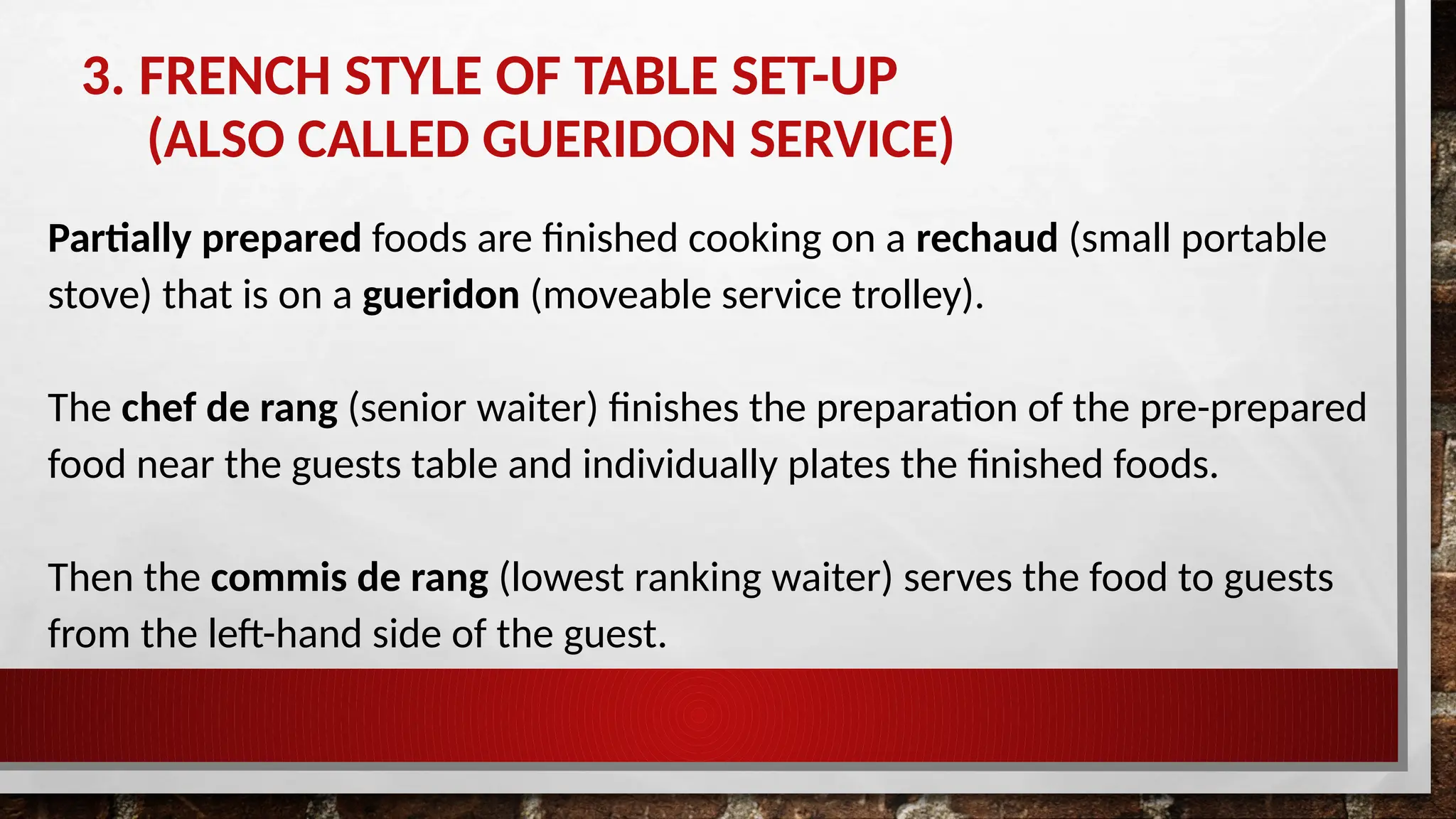 3. FRENCH STYLE OF TABLE SET-UP
(ALSO CALLED GUERIDON SERVICE)

Partially prepared foods are finished cooking on a rechaud (small portable stove) that is on a gueridon (moveable service trolley).

The chef de rang (senior waiter) finishes the preparation of the pre-prepared food near the guests table and individually plates the finished foods.

Then the commis de rang (lowest ranking waiter) serves the food to guests from the left-hand side of the guest.